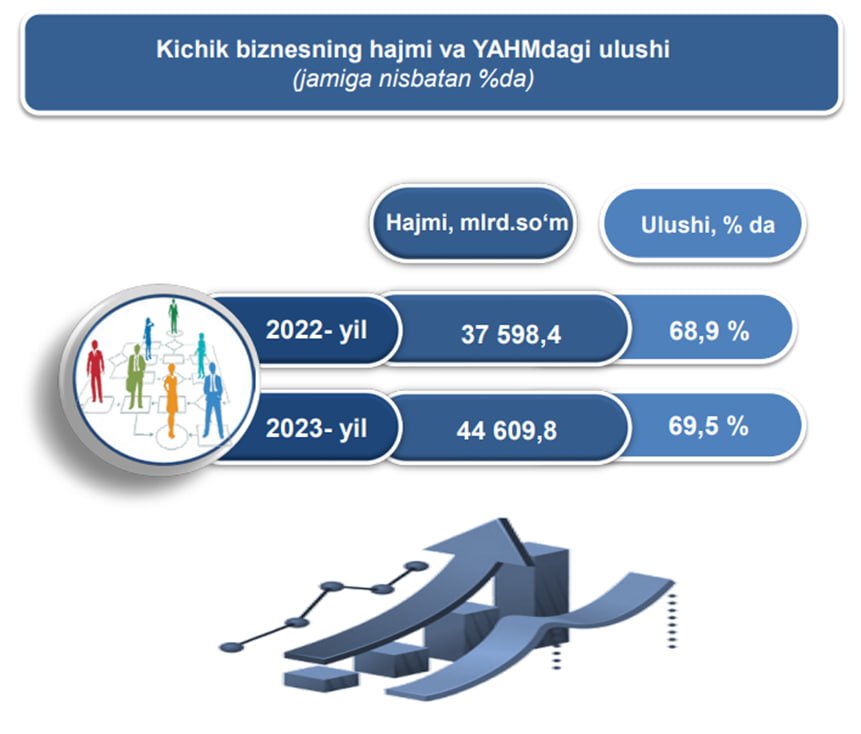 Kichik biznesning hajmi va YAHMdagi ulushi
(jamiga nisbatan %da)

|  | Hajmi, mlrd.so‘m | Ulushi, % da |
|---|---|---|
| 2022- yil | 37 598,4 | 68,9 % |
| 2023- yil | 44 609,8 | 69,5 % |